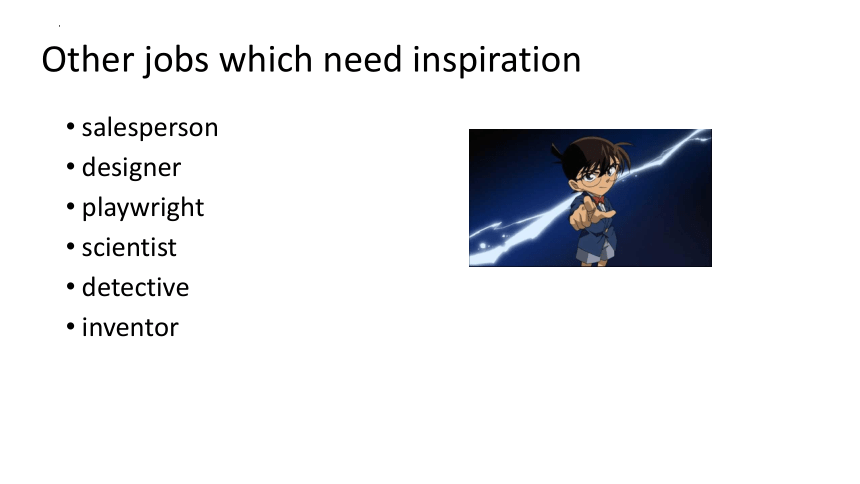 Other jobs which need inspiration

• salesperson
• designer
• playwright
• scientist
• detective
• inventor